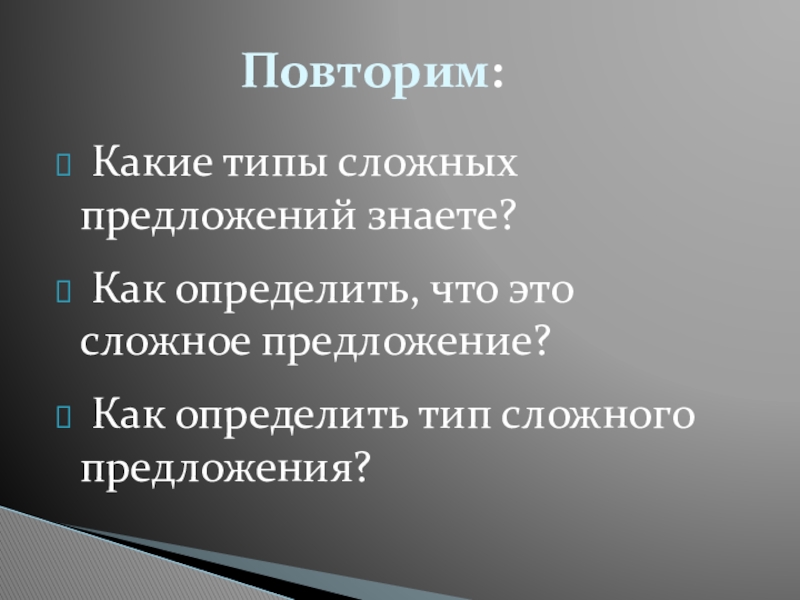 Повторим:

Какие типы сложных предложений знаете?

Как определить, что это сложное предложение?

Как определить тип сложного предложения?